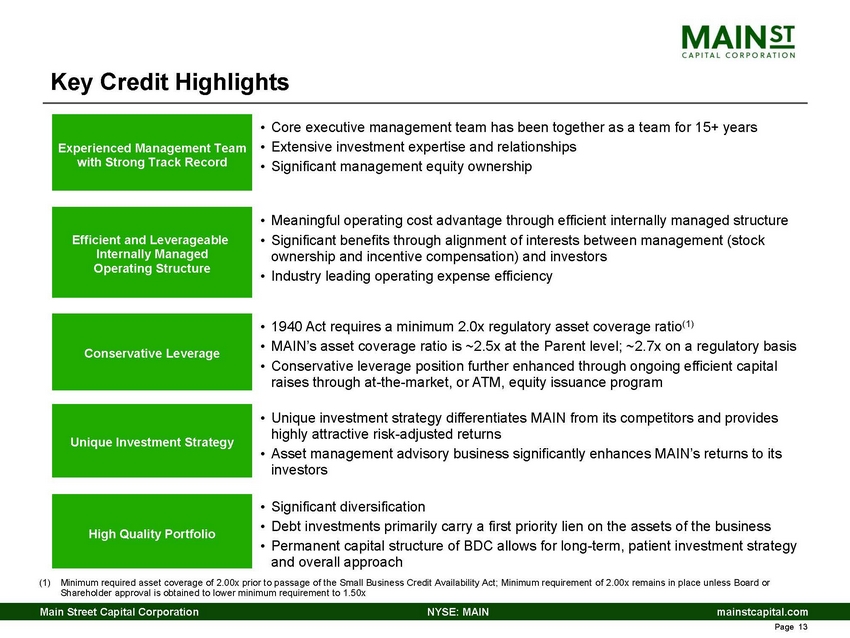 MAIN ST
CAPITAL CORPORATION

Key Credit Highlights

Experienced Management Team with Strong Track Record

• Core executive management team has been together as a team for 15+ years
• Extensive investment expertise and relationships
• Significant management equity ownership

Efficient and Leverageable Internally Managed Operating Structure

• Meaningful operating cost advantage through efficient internally managed structure
• Significant benefits through alignment of interests between management (stock ownership and incentive compensation) and investors
• Industry leading operating expense efficiency

Conservative Leverage

• 1940 Act requires a minimum 2.0x regulatory asset coverage ratio$^{(1)}$
• MAIN's asset coverage ratio is ~2.5x at the Parent level; ~2.7x on a regulatory basis
• Conservative leverage position further enhanced through ongoing efficient capital raises through at-the-market, or ATM, equity issuance program

Unique Investment Strategy

• Unique investment strategy differentiates MAIN from its competitors and provides highly attractive risk-adjusted returns
• Asset management advisory business significantly enhances MAIN's returns to its investors

High Quality Portfolio

• Significant diversification
• Debt investments primarily carry a first priority lien on the assets of the business
• Permanent capital structure of BDC allows for long-term, patient investment strategy and overall approach

(1) Minimum required asset coverage of 2.00x prior to passage of the Small Business Credit Availability Act; Minimum requirement of 2.00x remains in place unless Board or Shareholder approval is obtained to lower minimum requirement to 1.50x

Main Street Capital Corporation NYSE: MAIN mainstcapital.com

Page 13